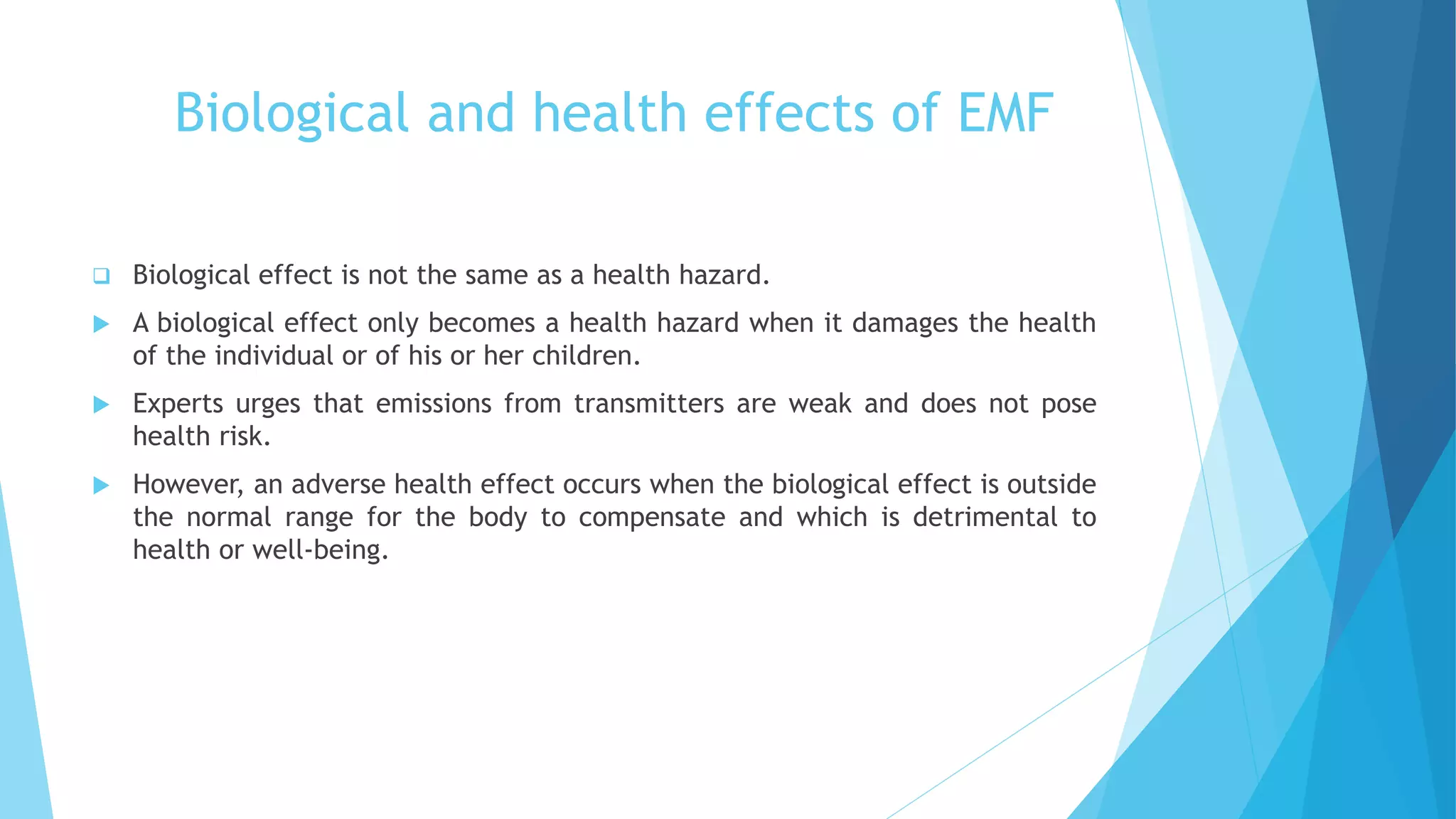 Biological and health effects of EMF

❑ Biological effect is not the same as a health hazard.

▶ A biological effect only becomes a health hazard when it damages the health of the individual or of his or her children.

▶ Experts urges that emissions from transmitters are weak and does not pose health risk.

▶ However, an adverse health effect occurs when the biological effect is outside the normal range for the body to compensate and which is detrimental to health or well-being.